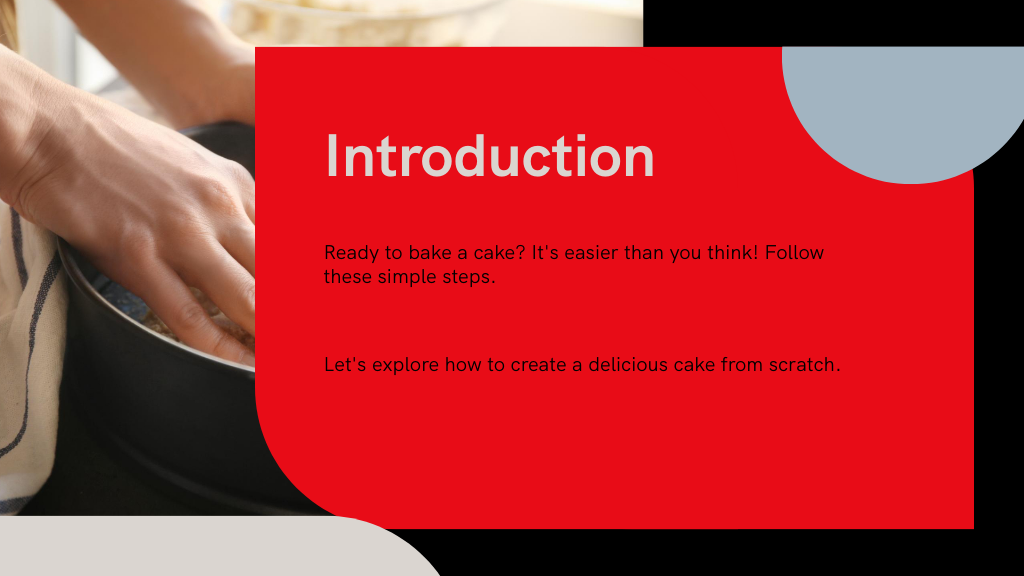 Introduction

Ready to bake a cake? It's easier than you think! Follow these simple steps.

Let's explore how to create a delicious cake from scratch.